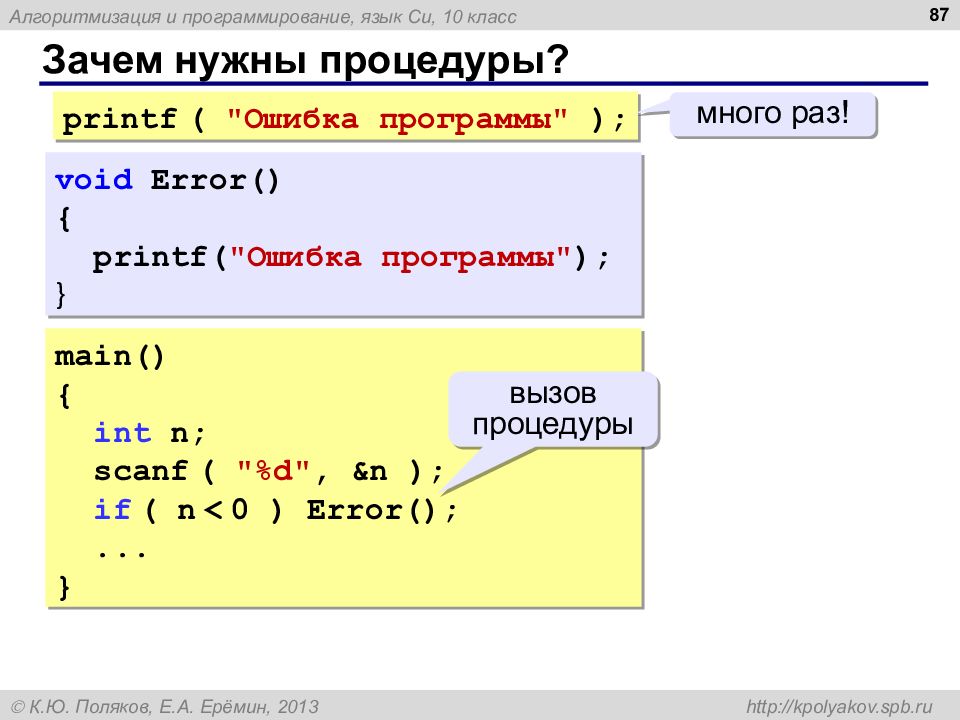 Алгоритмизация и программирование, язык Си, 10 класс

87

Зачем нужны процедуры?

printf ( "Ошибка программы" );

много раз!

void Error()
{
  printf("Ошибка программы");
}

main()
{
  int n;
  scanf ( "%d", &n );
  if ( n < 0 ) Error();
  ...
}

вызов процедуры

© К.Ю. Поляков, Е.А. Ерёмин, 2013

http://kpolyakov.spb.ru